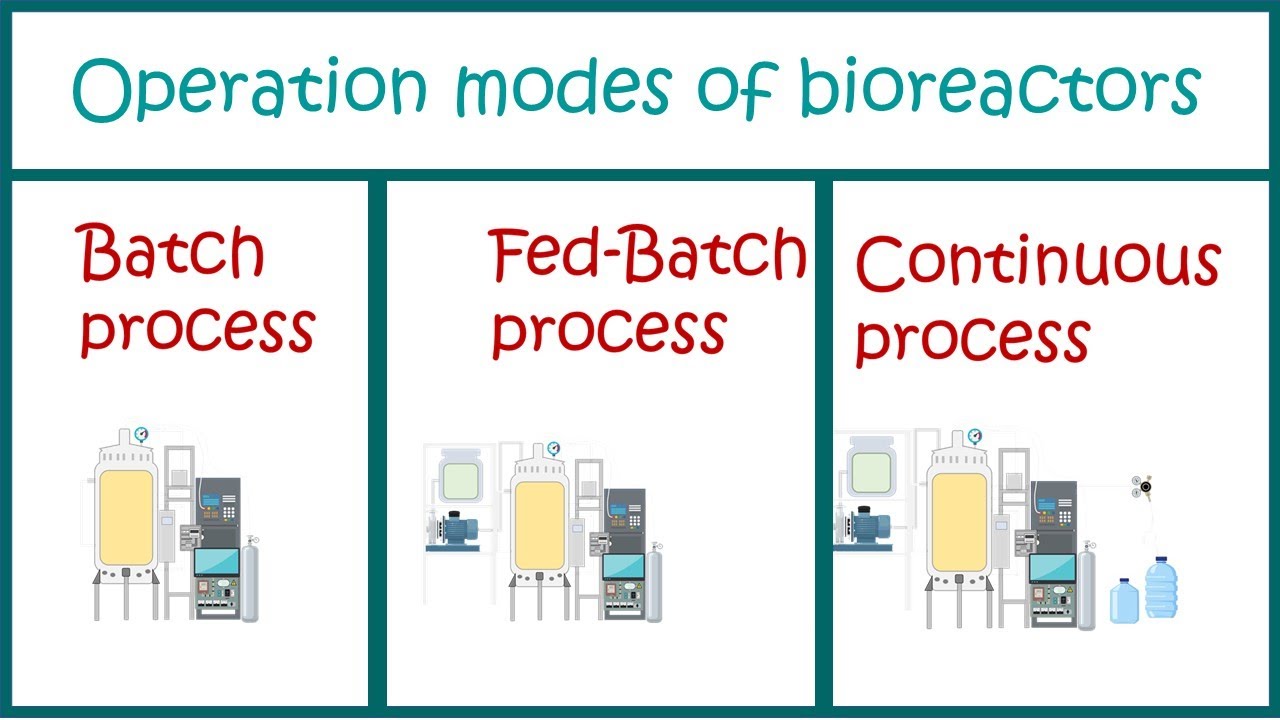 Operation modes of bioreactors

Batch process

Fed-Batch process

Continuous process